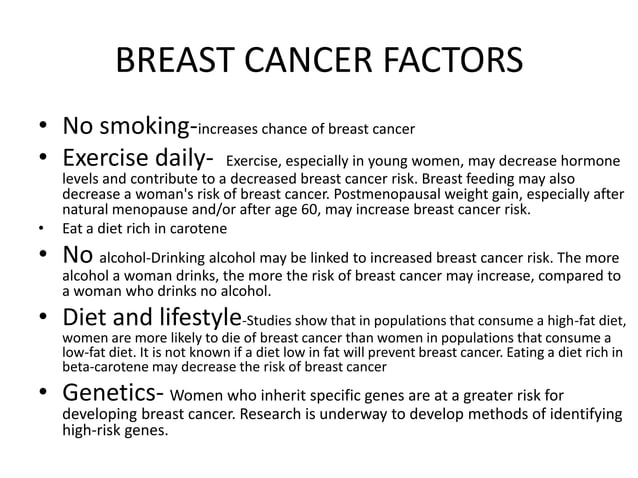 BREAST CANCER FACTORS

• No smoking-increases chance of breast cancer
• Exercise daily- Exercise, especially in young women, may decrease hormone levels and contribute to a decreased breast cancer risk. Breast feeding may also decrease a woman's risk of breast cancer. Postmenopausal weight gain, especially after natural menopause and/or after age 60, may increase breast cancer risk.
• Eat a diet rich in carotene
• No alcohol-Drinking alcohol may be linked to increased breast cancer risk. The more alcohol a woman drinks, the more the risk of breast cancer may increase, compared to a woman who drinks no alcohol.
• Diet and lifestyle-Studies show that in populations that consume a high-fat diet, women are more likely to die of breast cancer than women in populations that consume a low-fat diet. It is not known if a diet low in fat will prevent breast cancer. Eating a diet rich in beta-carotene may decrease the risk of breast cancer
• Genetics- Women who inherit specific genes are at a greater risk for developing breast cancer. Research is underway to develop methods of identifying high-risk genes.